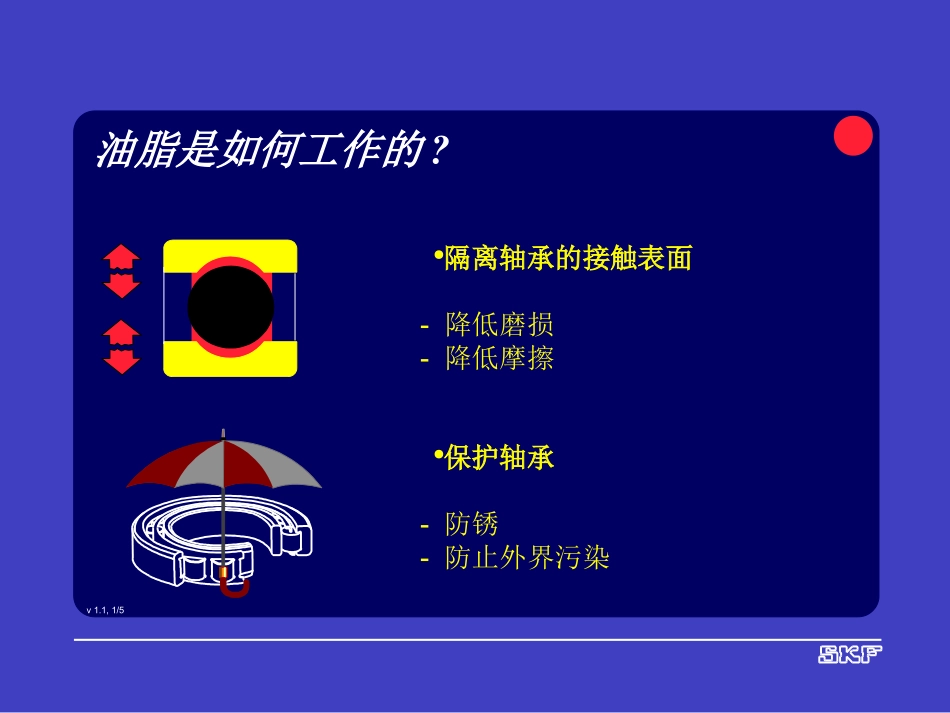 油脂是如何工作的？

•隔离轴承的接触表面

- 降低磨损
- 降低摩擦

•保护轴承

- 防锈
- 防止外界污染

v 1.1, 1/5

SKF